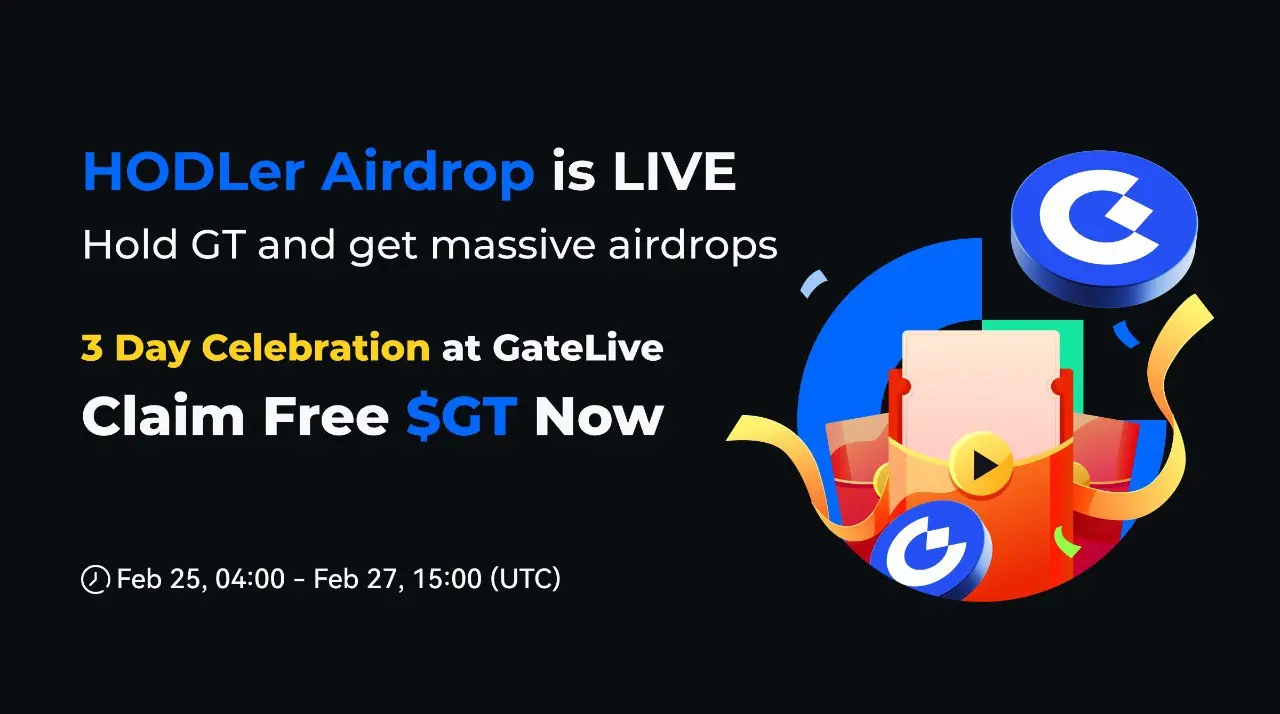 HODLer Airdrop is LIVE
Hold GT and get massive airdrops

3 Day Celebration at GateLive
Claim Free $GT Now

Feb 25, 04:00 - Feb 27, 15:00 (UTC)